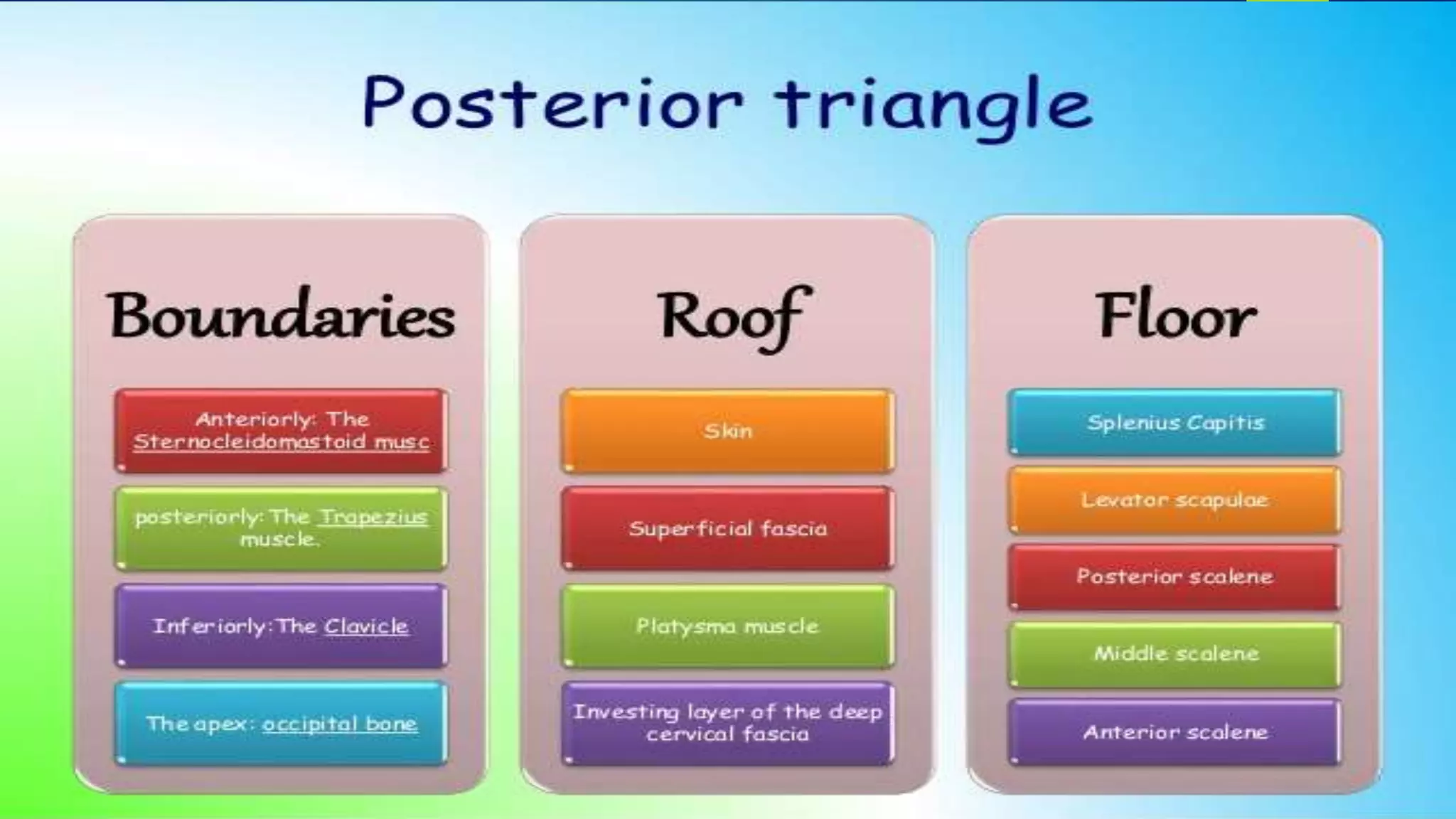 Posterior triangle

Boundaries

Anteriorly: The Sternocleidomastoid musc

posteriorly: The Trapezius muscle.

Inferiorly: The Clavicle

The apex: occipital bone

Roof

Skin

Superficial fascia

Platysma muscle

Investing layer of the deep cervical fascia

Floor

Splenius Capitis

Levator scapulae

Posterior scalene

Middle scalene

Anterior scalene